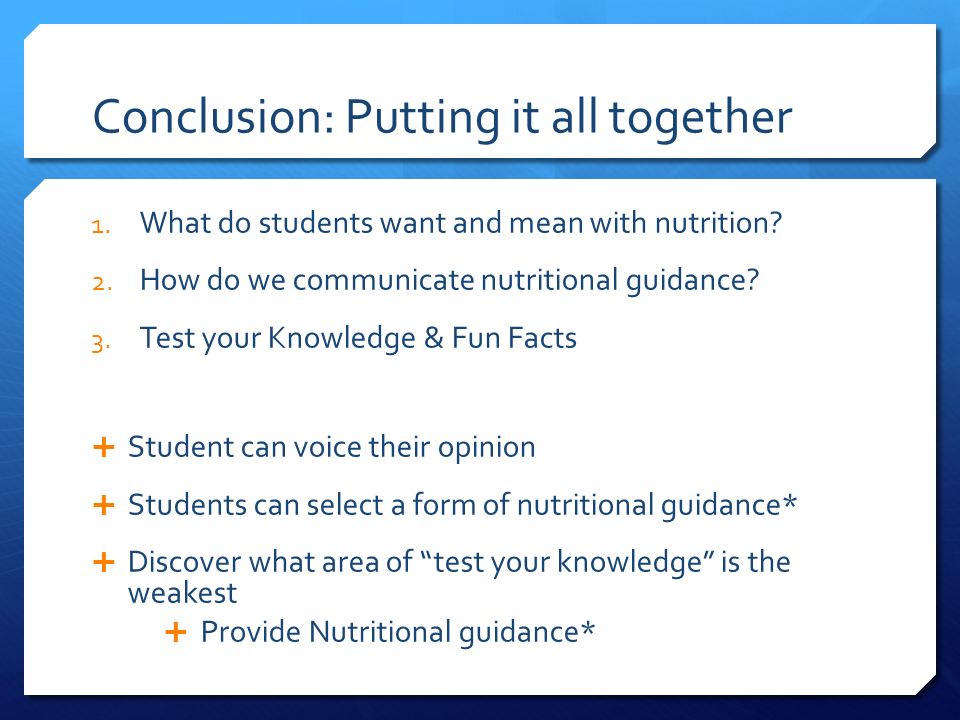 Conclusion: Putting it all together

1. What do students want and mean with nutrition?
2. How do we communicate nutritional guidance?
3. Test your Knowledge & Fun Facts

+ Student can voice their opinion
+ Students can select a form of nutritional guidance*
+ Discover what area of “test your knowledge” is the weakest
  + Provide Nutritional guidance*